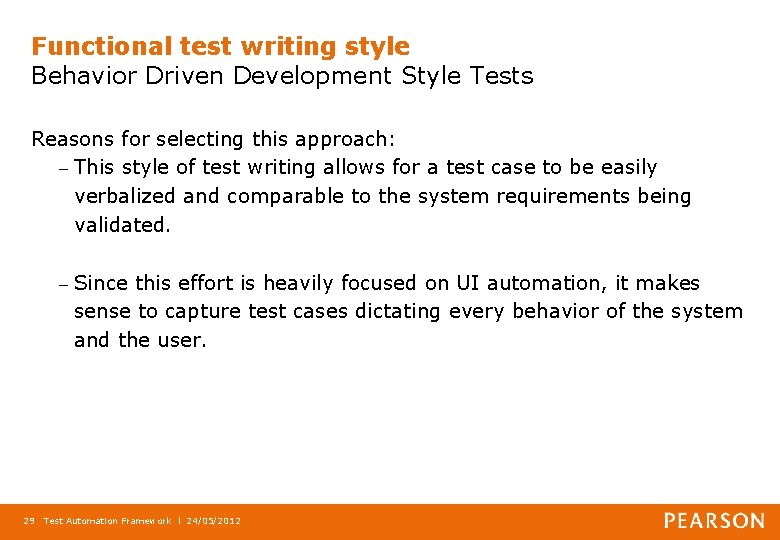 Functional test writing style
Behavior Driven Development Style Tests

Reasons for selecting this approach:

– This style of test writing allows for a test case to be easily verbalized and comparable to the system requirements being validated.

– Since this effort is heavily focused on UI automation, it makes sense to capture test cases dictating every behavior of the system and the user.

29 Test Automation Framework | 24/05/2012

PEARSON